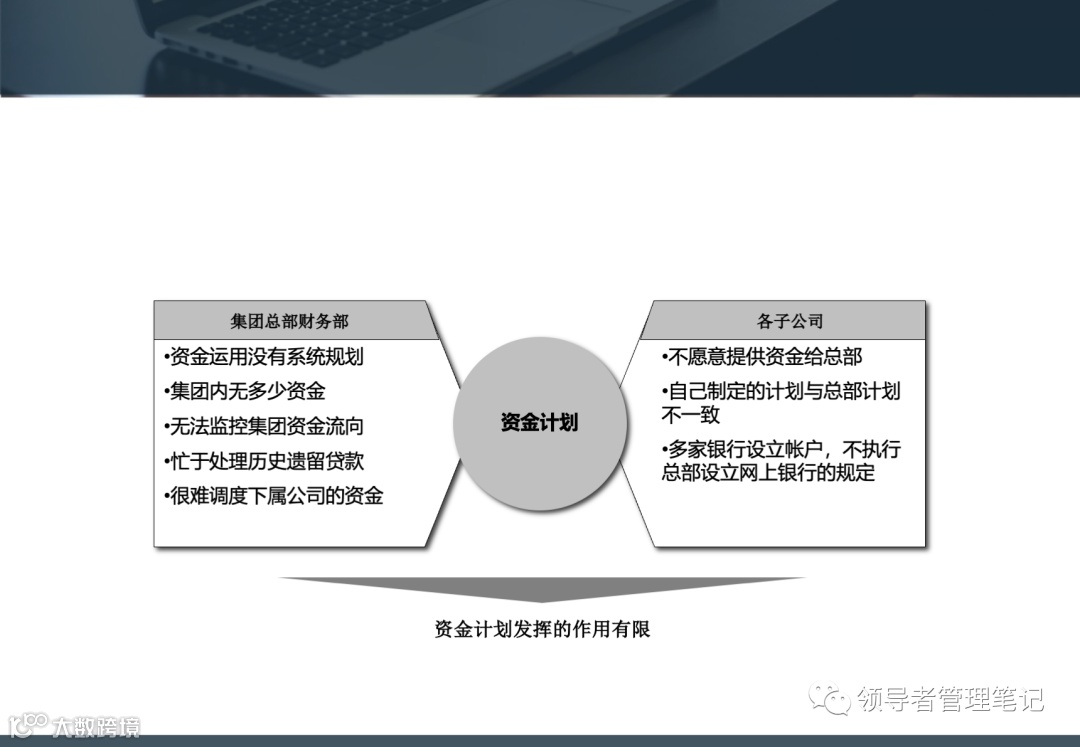 集团总部财务部

•资金运用没有系统规划
•集团内无多少资金
•无法监控集团资金流向
•忙于处理历史遗留贷款
•很难调度下属公司的资金

资金计划

各子公司

•不愿意提供资金给总部
•自己制定的计划与总部计划不一致
•多家银行设立帐户，不执行总部设立网上银行的规定

资金计划发挥的作用有限

领导者管理笔记

大数跨境